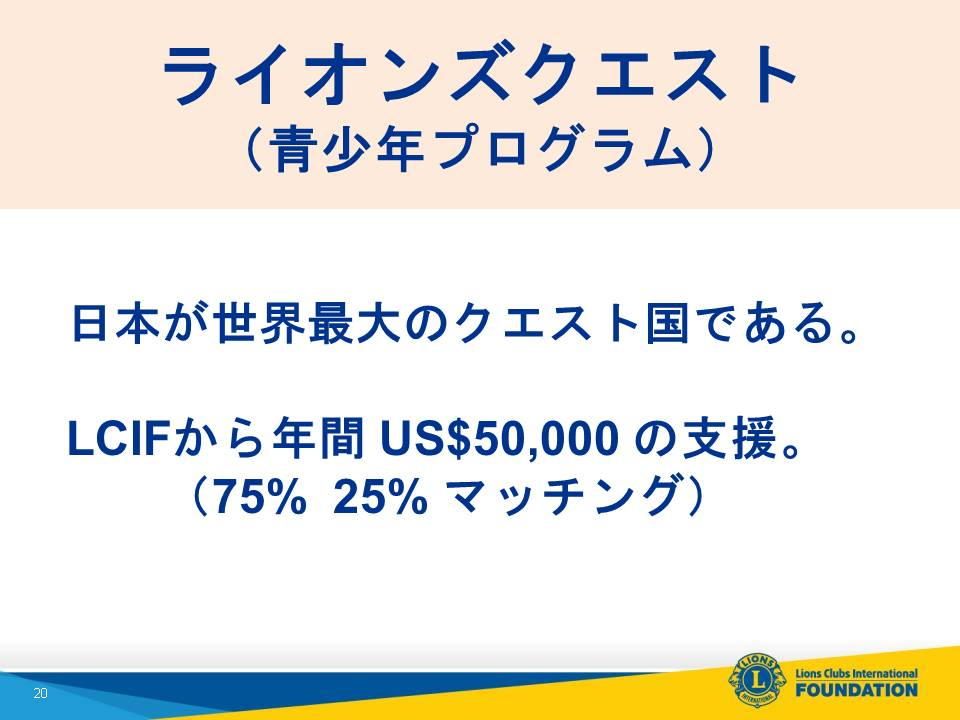 ライオンズクエスト
（青少年プログラム）

日本が世界最大のクエスト国である。

LCIFから年間 US$50,000 の支援。
（75%  25% マッチング）

20

LIONS
INTERNATIONAL

Lions Clubs International
FOUNDATION